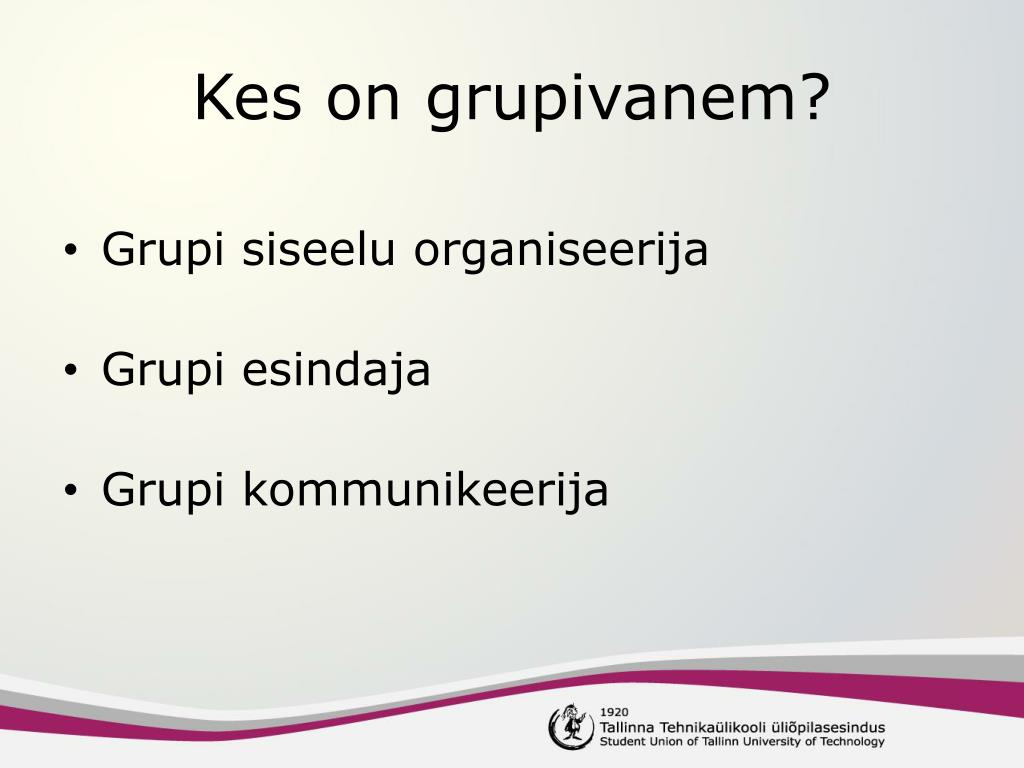 Kes on grupivanem?

• Grupi siseelu organiseerija

• Grupi esindaja

• Grupi kommunikeerija

1920
Tallinna Tehnikaülikooli üliõpilasesindus
Student Union of Tallinn University of Technology